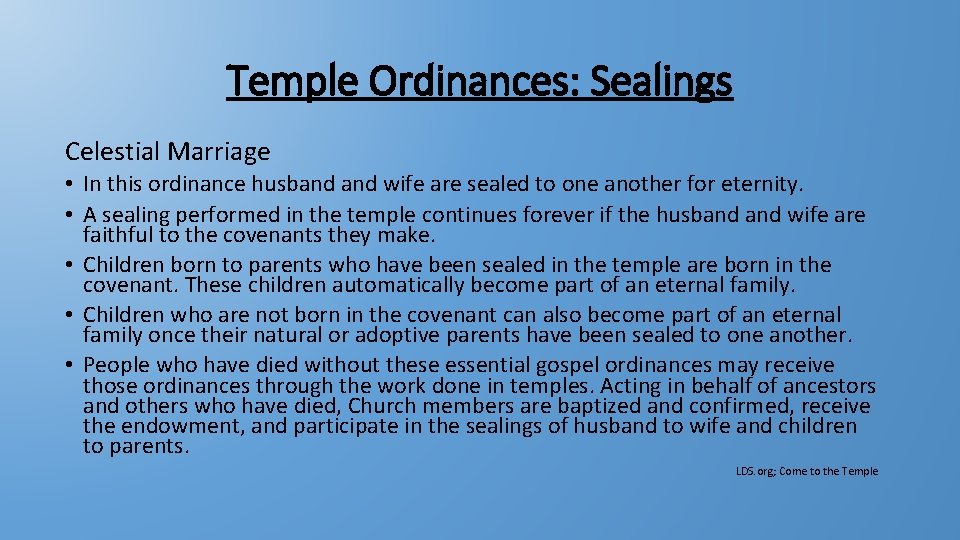 Temple Ordinances: Sealings

Celestial Marriage

• In this ordinance husband and wife are sealed to one another for eternity.
• A sealing performed in the temple continues forever if the husband and wife are faithful to the covenants they make.
• Children born to parents who have been sealed in the temple are born in the covenant. These children automatically become part of an eternal family.
• Children who are not born in the covenant can also become part of an eternal family once their natural or adoptive parents have been sealed to one another.
• People who have died without these essential gospel ordinances may receive those ordinances through the work done in temples. Acting in behalf of ancestors and others who have died, Church members are baptized and confirmed, receive the endowment, and participate in the sealings of husband to wife and children to parents.

LDS.org; Come to the Temple